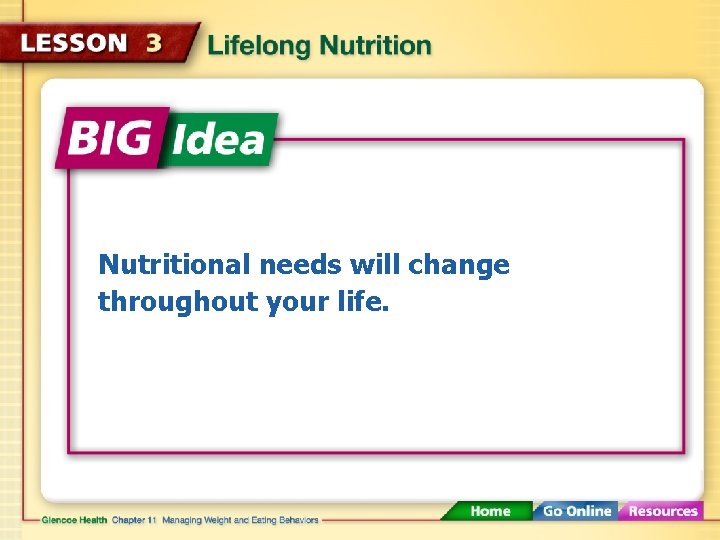 LESSON 3 Lifelong Nutrition

BIG Idea

Nutritional needs will change throughout your life.

Glencoe Health Chapter 11 Managing Weight and Eating Behaviors

Home Go Online Resources